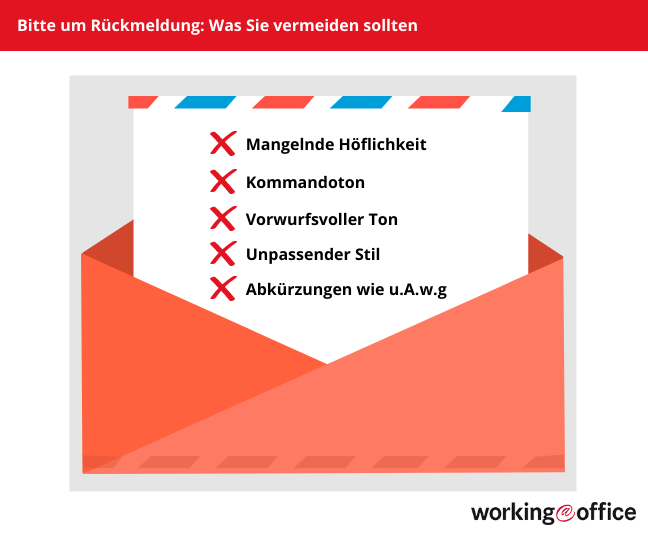 Bitte um Rückmeldung: Was Sie vermeiden sollten

Mangelnde Höflichkeit

Kommandoton

Vorwurfsvoller Ton

Unpassender Stil

Abkürzungen wie u.A.w.g

working@office